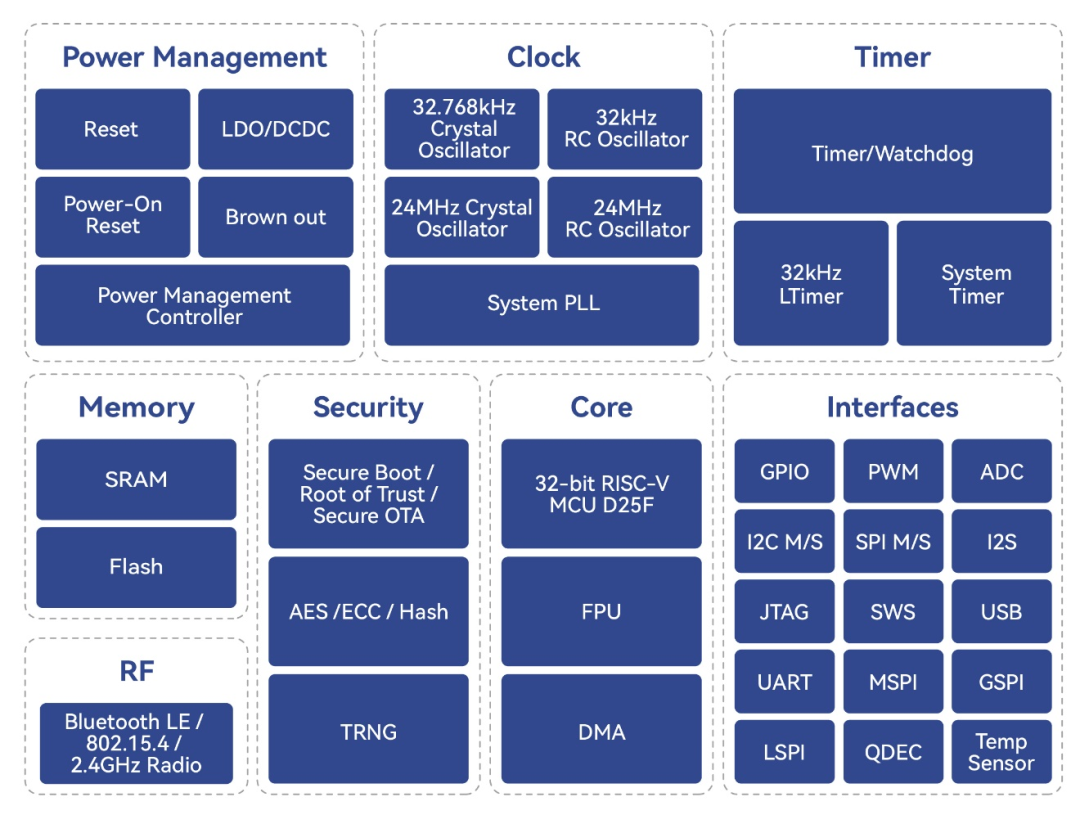 Power Management

Reset

LDO/DCDC

Power-On Reset

Brown out

Power Management Controller

Clock

32.768kHz Crystal Oscillator

32kHz RC Oscillator

24MHz Crystal Oscillator

24MHz RC Oscillator

System PLL

Timer

Timer/Watchdog

32kHz LTimer

System Timer

Memory

SRAM

Flash

RF

Bluetooth LE / 802.15.4 / 2.4GHz Radio

Security

Secure Boot / Root of Trust / Secure OTA

AES /ECC / Hash

TRNG

Core

32-bit RISC-V MCU D25F

FPU

DMA

Interfaces

GPIO

PWM

ADC

I2C M/S

SPI M/S

I2S

JTAG

SWS

USB

UART

MSPI

GSPI

LSPI

QDEC

Temp Sensor